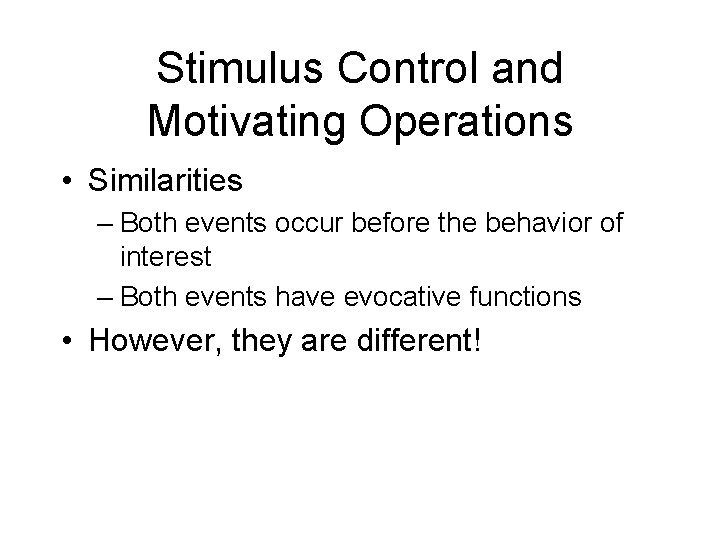 Stimulus Control and Motivating Operations

• Similarities
– Both events occur before the behavior of interest
– Both events have evocative functions

• However, they are different!